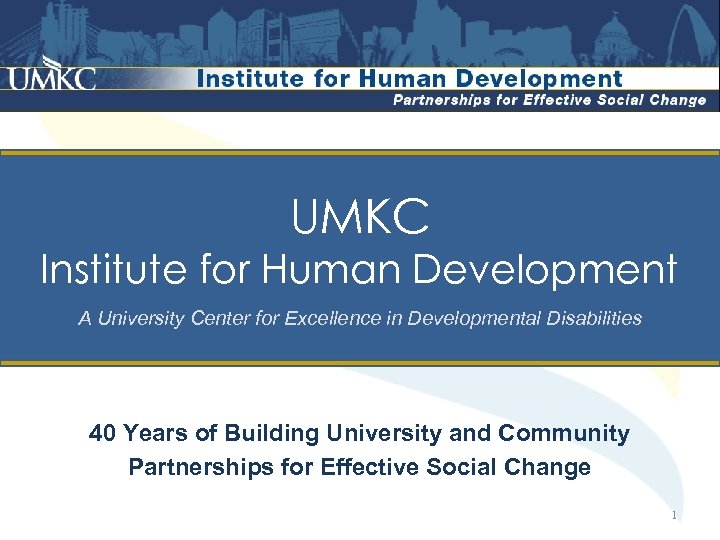 UMKC
Institute for Human Development
Partnerships for Effective Social Change

UMKC
Institute for Human Development

A University Center for Excellence in Developmental Disabilities

40 Years of Building University and Community Partnerships for Effective Social Change

1